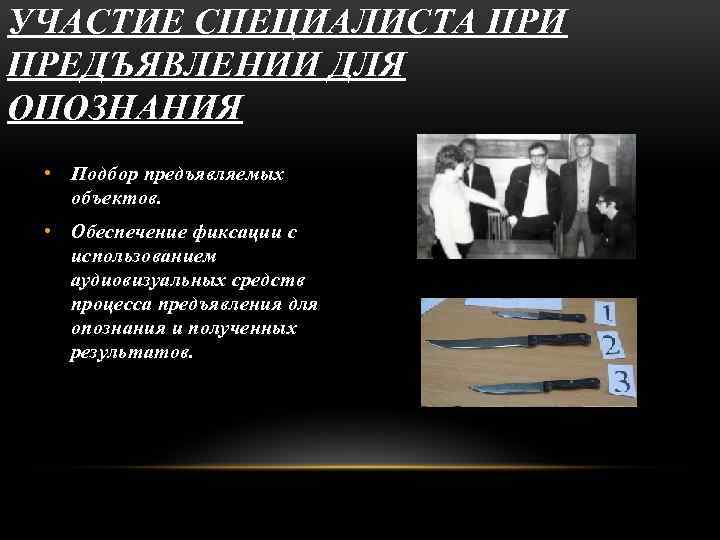 УЧАСТИЕ СПЕЦИАЛИСТА ПРИ ПРЕДЪЯВЛЕНИИ ДЛЯ ОПОЗНАНИЯ

• Подбор предъявляемых объектов.

• Обеспечение фиксации с использованием аудиовизуальных средств процесса предъявления для опознания и полученных результатов.

1
2
3